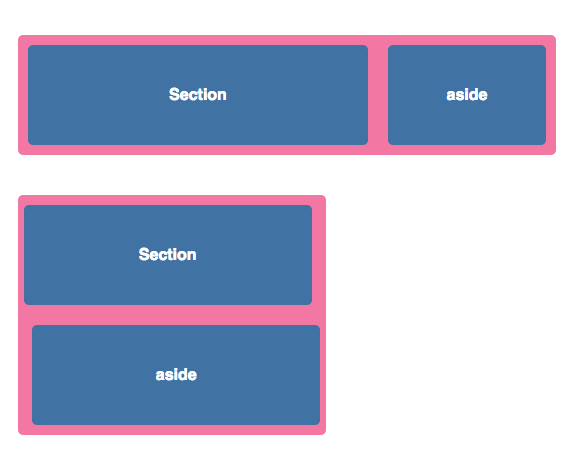 Section

aside

Section

aside